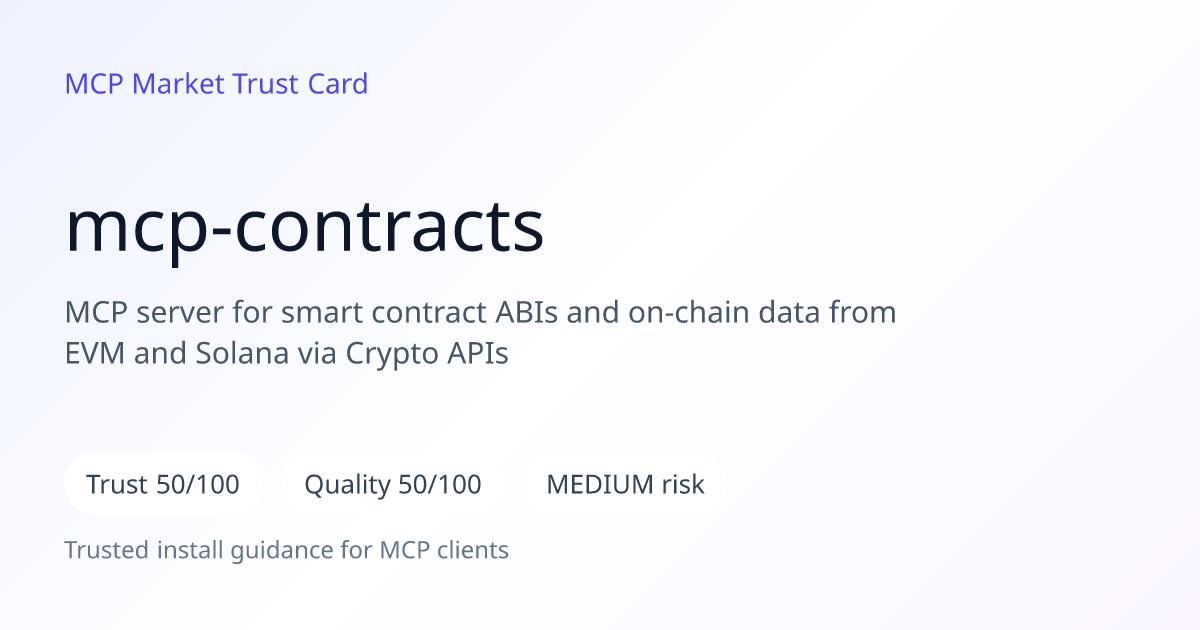 MCP Market Trust Card

mcp-contracts

MCP server for smart contract ABIs and on-chain data from EVM and Solana via Crypto APIs

Trust 50/100

Quality 50/100

MEDIUM risk

Trusted install guidance for MCP clients